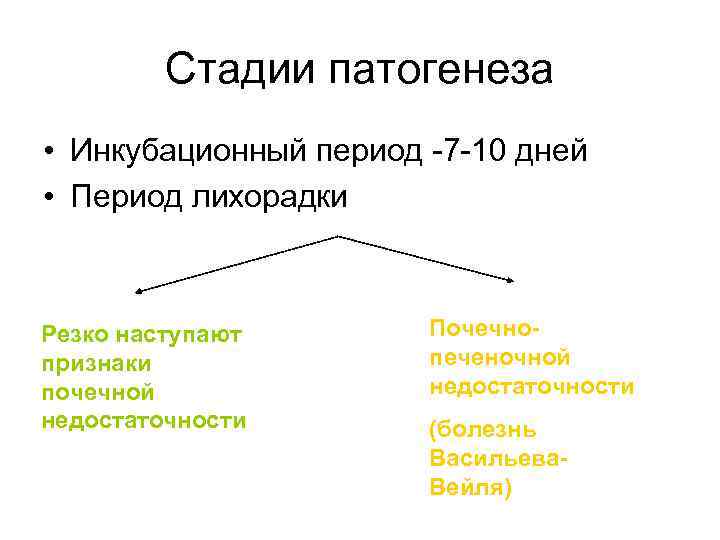 Стадии патогенеза

• Инкубационный период -7-10 дней
• Период лихорадки

Резко наступают признаки почечной недостаточности

Почечно-печеночной недостаточности

(болезнь Васильева-Вейля)